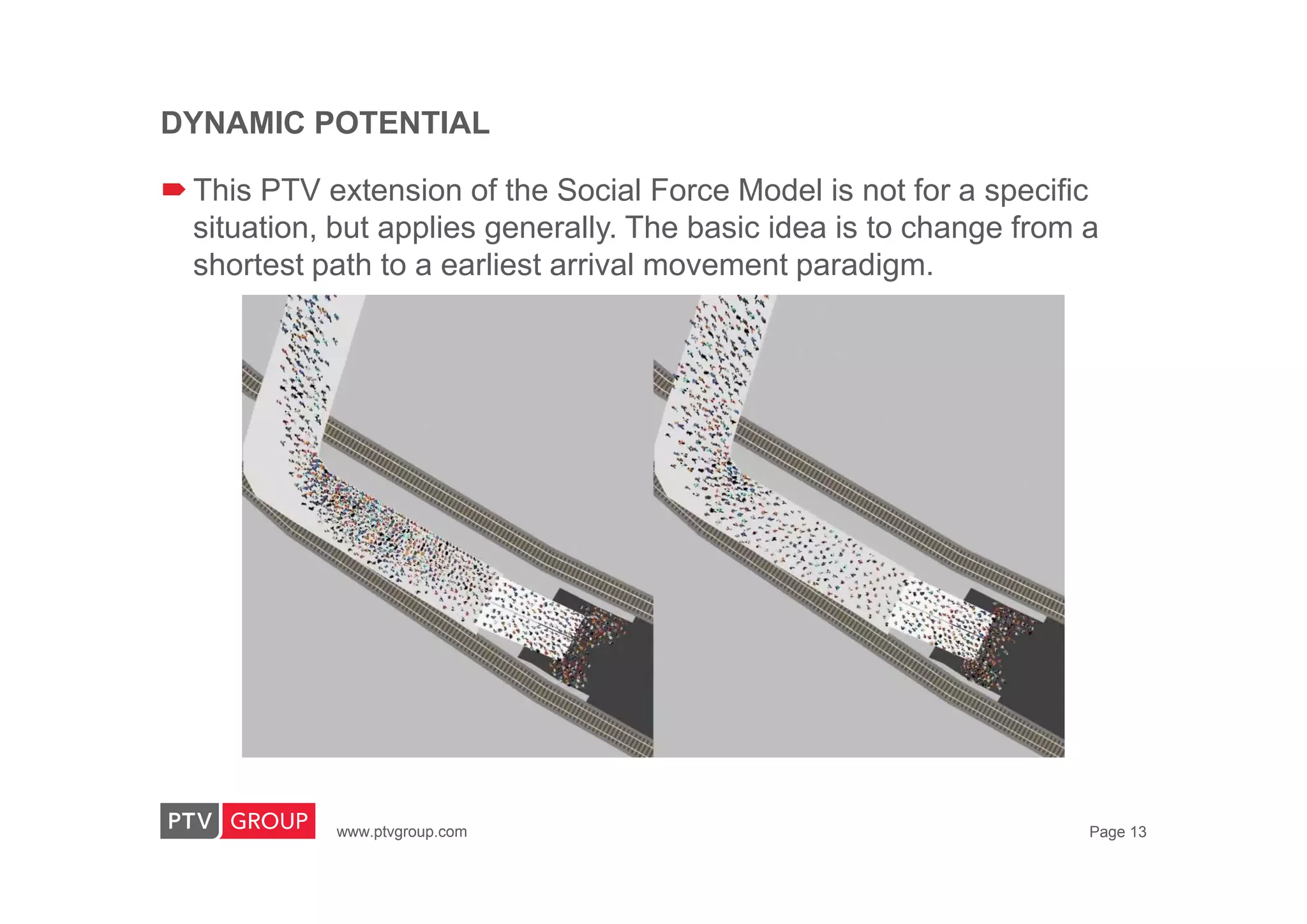 DYNAMIC POTENTIAL

This PTV extension of the Social Force Model is not for a specific situation, but applies generally. The basic idea is to change from a shortest path to a earliest arrival movement paradigm.

PTV GROUP

www.ptvgroup.com

Page 13